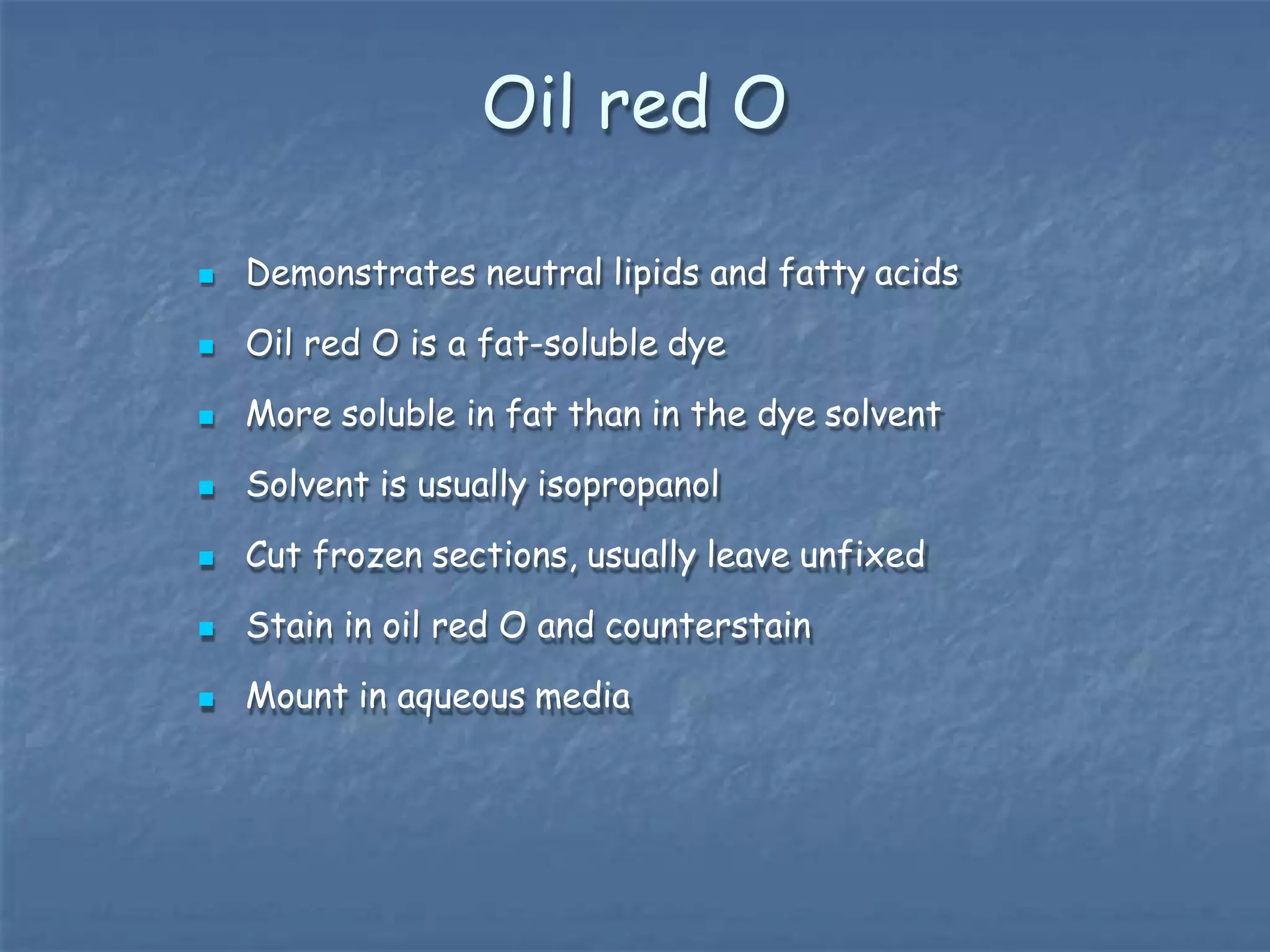 Oil red O

- Demonstrates neutral lipids and fatty acids
- Oil red O is a fat-soluble dye
- More soluble in fat than in the dye solvent
- Solvent is usually isopropanol
- Cut frozen sections, usually leave unfixed
- Stain in oil red O and counterstain
- Mount in aqueous media